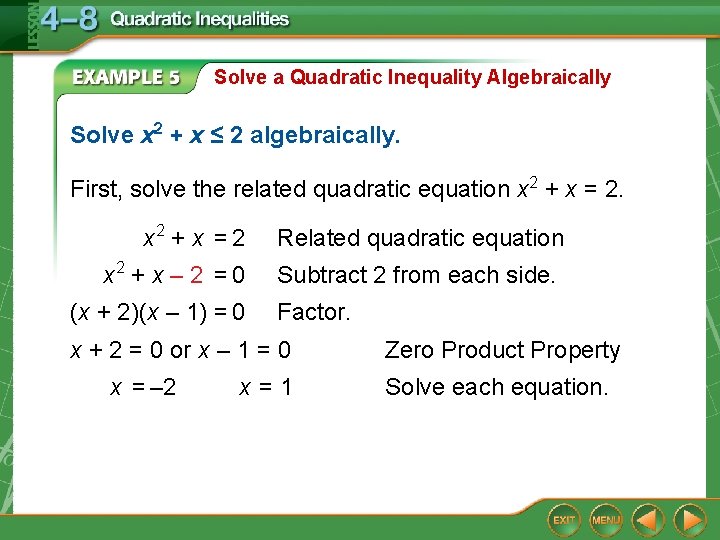 LESSON 4–8 Quadratic Inequalities

EXAMPLE 5 Solve a Quadratic Inequality Algebraically

Solve $x^2 + x \leq 2$ algebraically.

First, solve the related quadratic equation $x^2 + x = 2$.

$x^2 + x = 2$ Related quadratic equation

$x^2 + x - 2 = 0$ Subtract 2 from each side.

$(x + 2)(x - 1) = 0$ Factor.

$x + 2 = 0$ or $x - 1 = 0$ Zero Product Property

$x = -2$ $x = 1$ Solve each equation.

EXIT MENU